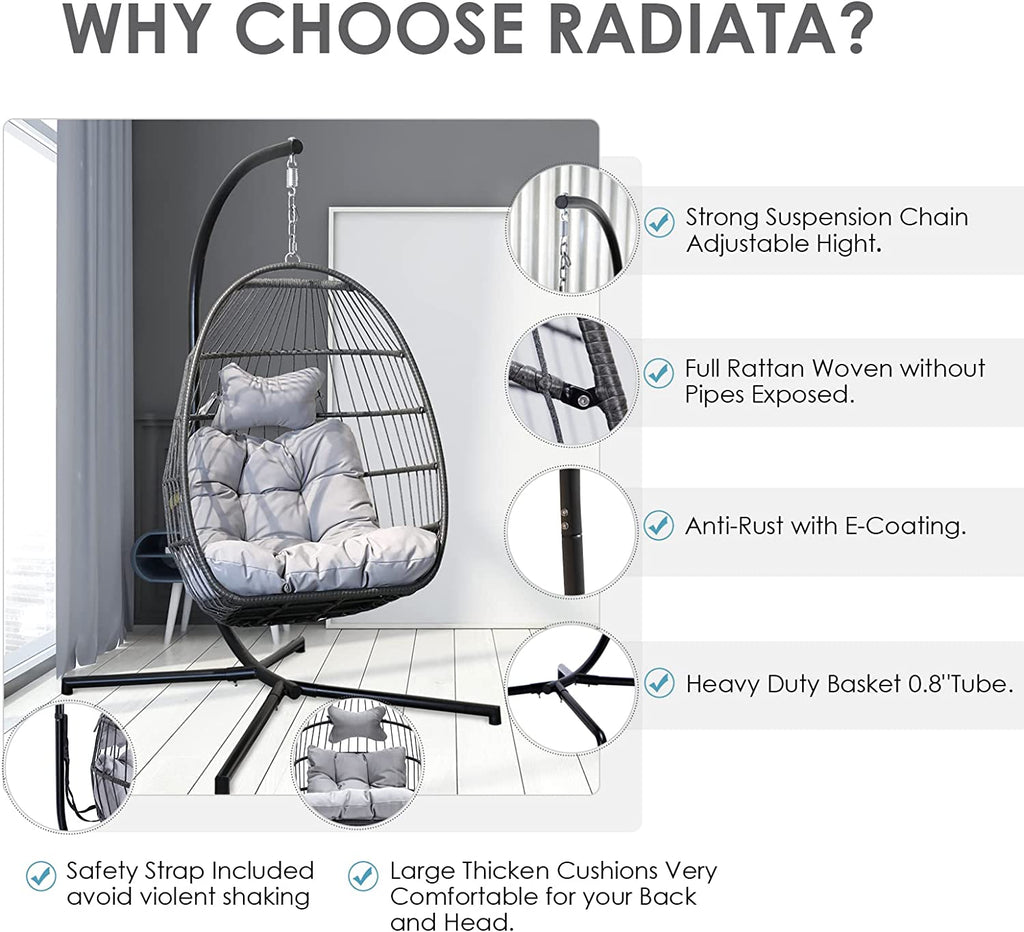 WHY CHOOSE RADIATA?

Strong Suspension Chain Adjustable Hight.

Full Rattan Woven without Pipes Exposed.

Anti-Rust with E-Coating.

Heavy Duty Basket 0.8''Tube.

Safety Strap Included avoid violent shaking

Large Thicken Cushions Very Comfortable for your Back and Head.